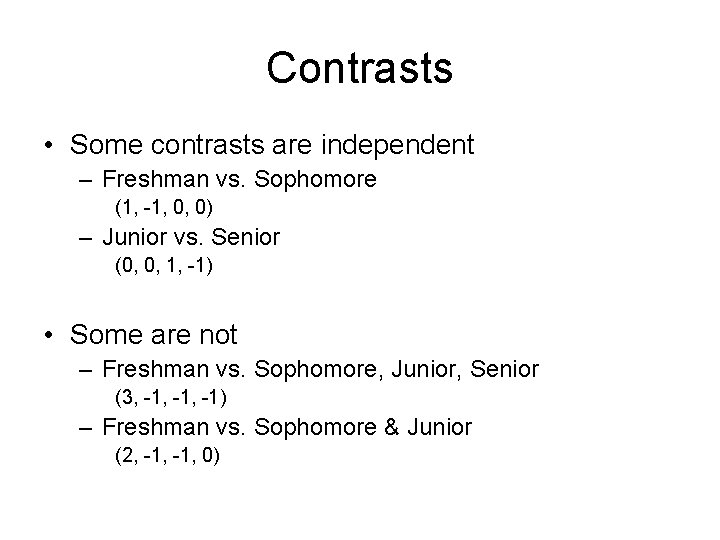 Contrasts

• Some contrasts are independent
  – Freshman vs. Sophomore
    (1, -1, 0, 0)
  – Junior vs. Senior
    (0, 0, 1, -1)

• Some are not
  – Freshman vs. Sophomore, Junior, Senior
    (3, -1, -1, -1)
  – Freshman vs. Sophomore & Junior
    (2, -1, -1, 0)